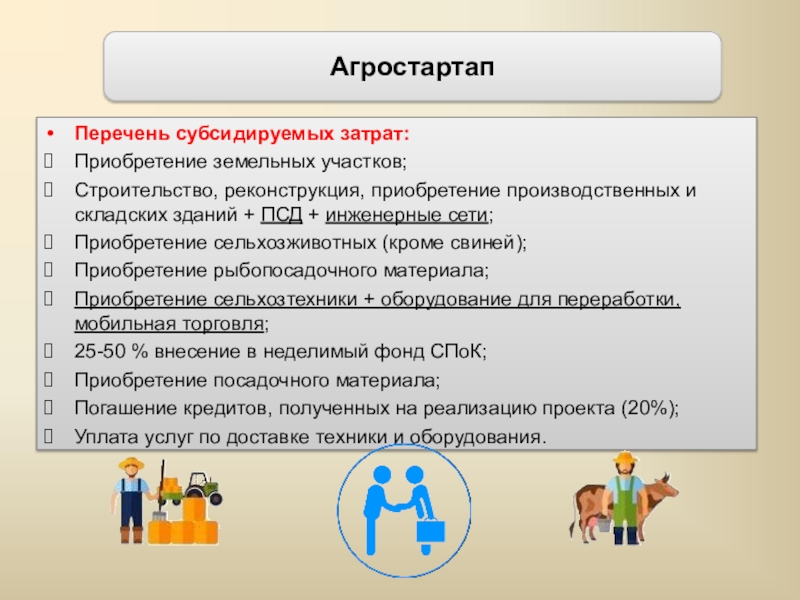 Агростартап

• Перечень субсидируемых затрат:
 Приобретение земельных участков;
 Строительство, реконструкция, приобретение производственных и складских зданий + ПСД + инженерные сети;
 Приобретение сельхозживотных (кроме свиней);
 Приобретение рыбопосадочного материала;
 Приобретение сельхозтехники + оборудование для переработки, мобильная торговля;
 25-50 % внесение в неделимый фонд СПоК;
 Приобретение посадочного материала;
 Погашение кредитов, полученных на реализацию проекта (20%);
 Уплата услуг по доставке техники и оборудования.